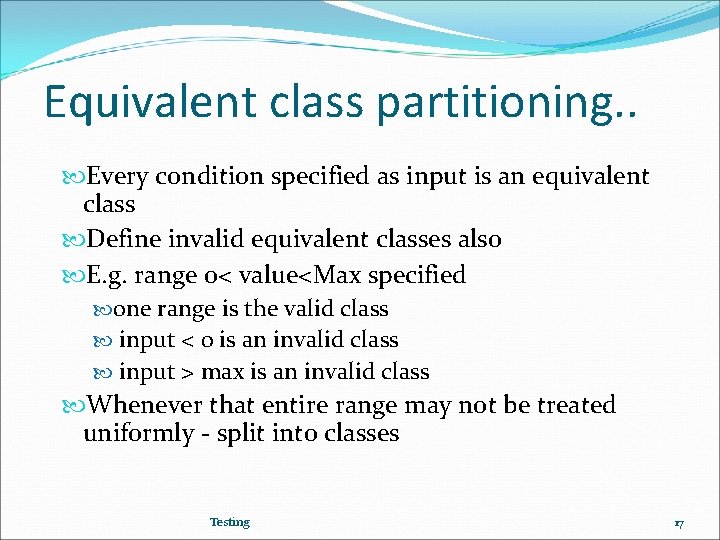 Equivalent class partitioning..

Every condition specified as input is an equivalent class

Define invalid equivalent classes also

E.g. range 0< value<Max specified

one range is the valid class

input < 0 is an invalid class

input > max is an invalid class

Whenever that entire range may not be treated uniformly - split into classes

Testing

17